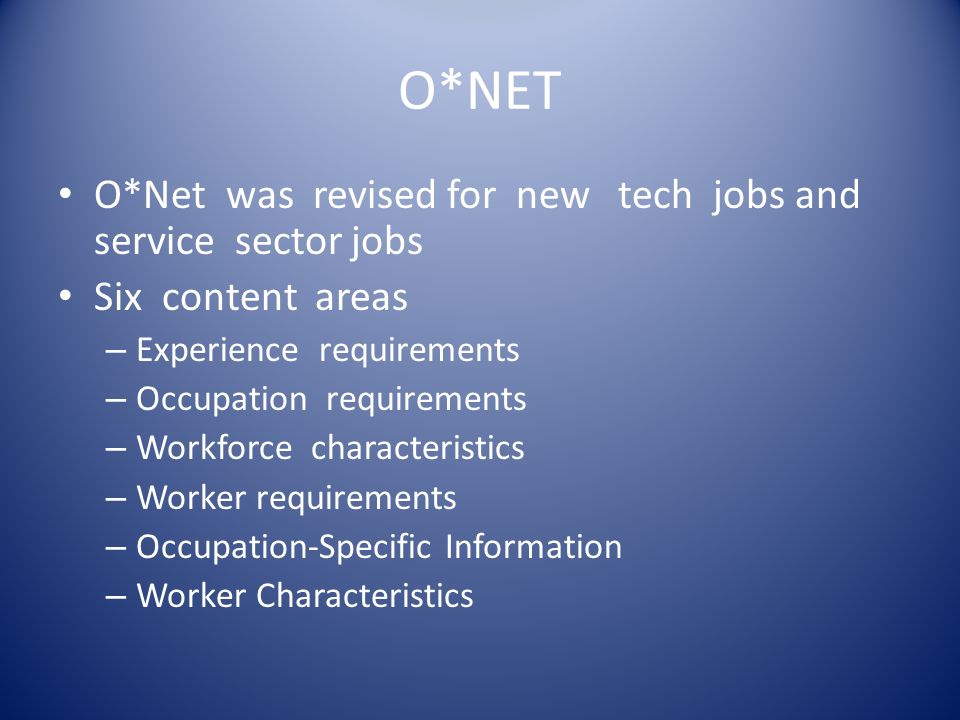 O*NET

• O*Net was revised for new tech jobs and service sector jobs
• Six content areas
– Experience requirements
– Occupation requirements
– Workforce characteristics
– Worker requirements
– Occupation-Specific Information
– Worker Characteristics